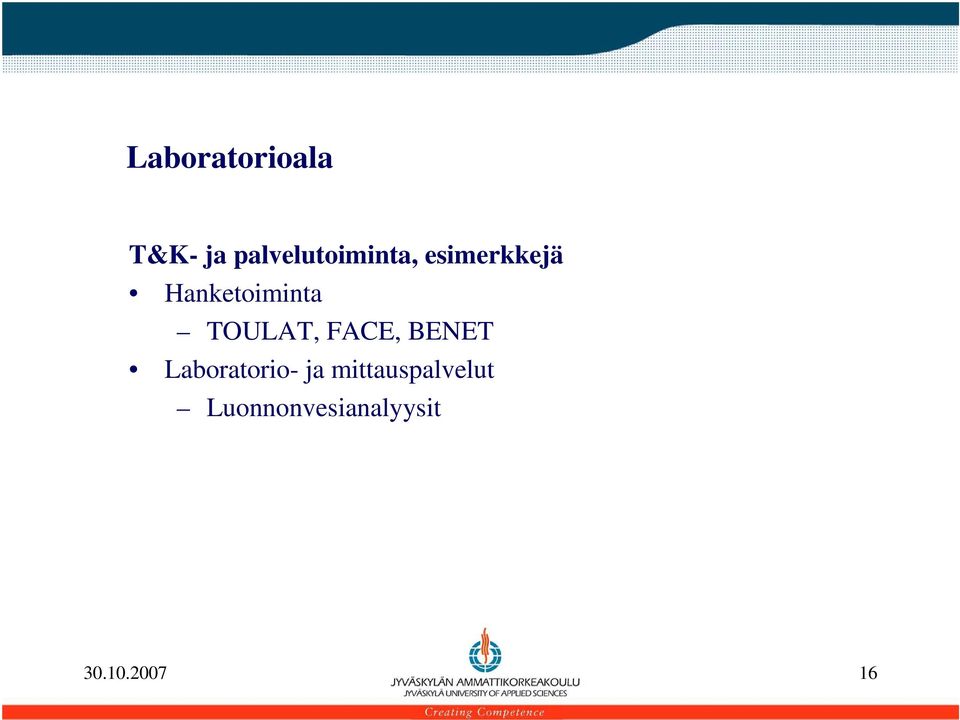 Laboratorioala

T&K- ja palvelutoiminta, esimerkkejä

• Hanketoiminta
– TOULAT, FACE, BENET
• Laboratorio- ja mittauspalvelut
– Luonnonvesianalyysit

30.10.2007

JYVÄSKYLÄN AMMATTIKORKEAKOULU
JYVÄSKYLÄ UNIVERSITY OF APPLIED SCIENCES
Creating Competence

16